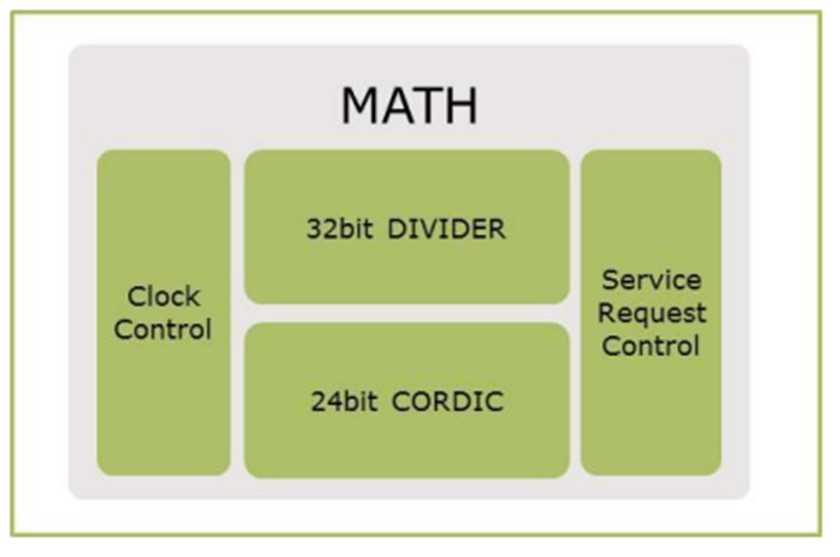 MATH

Clock Control

32bit DIVIDER

24bit CORDIC

Service Request Control